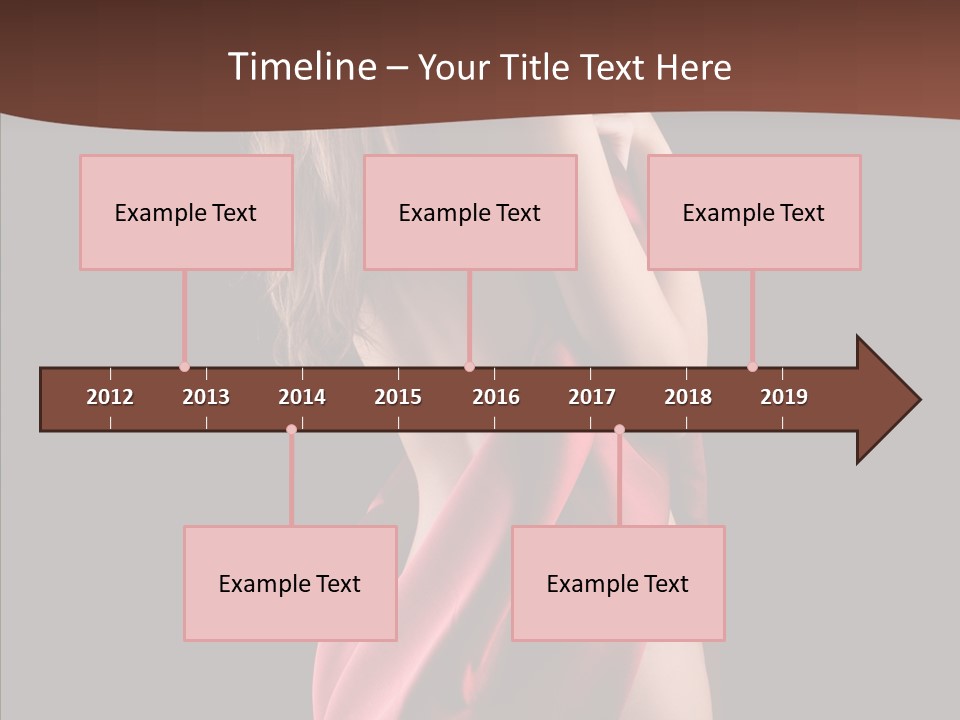 Timeline – Your Title Text Here

Example Text

Example Text

Example Text

2012 2013 2014 2015 2016 2017 2018 2019

Example Text

Example Text